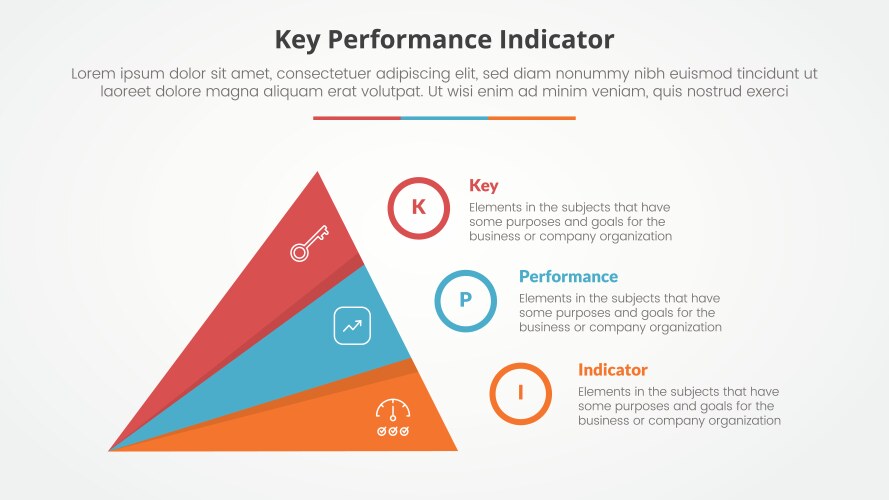 Key Performance Indicator

Lorem ipsum dolor sit amet, consectetuer adipiscing elit, sed diam nonummy nibh euismod tincidunt ut laoreet dolore magna aliquam erat volutpat. Ut wisi enim ad minim veniam, quis nostrud exerci

K

Key

Elements in the subjects that have some purposes and goals for the business or company organization

P

Performance

Elements in the subjects that have some purposes and goals for the business or company organization

I

Indicator

Elements in the subjects that have some purposes and goals for the business or company organization